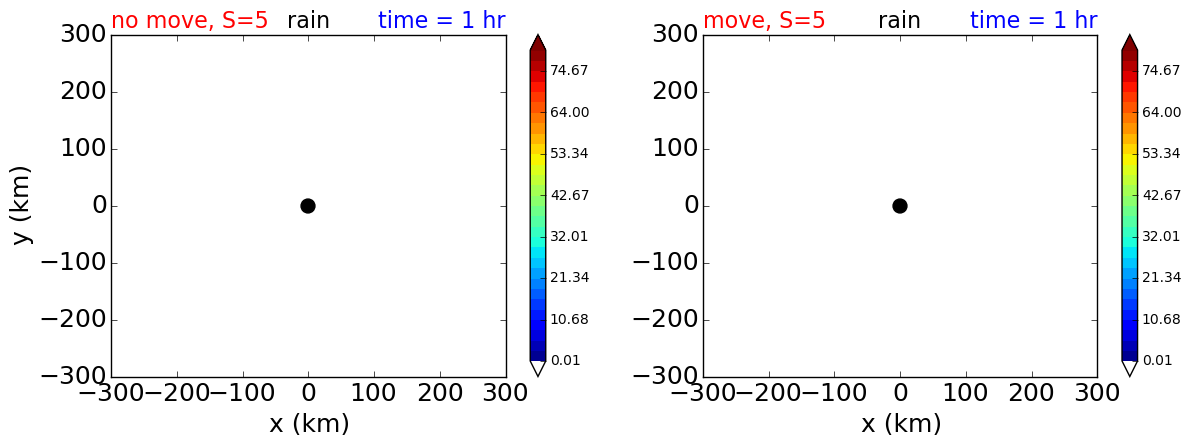 no move, S=5 rain time = 1 hr

300
200
100
0
−100
−200
−300

y (km)

−300 −200 −100 0 100 200 300

x (km)

74.67
64.00
53.34
42.67
32.01
21.34
10.68
0.01

move, S=5 rain time = 1 hr

300
200
100
0
−100
−200
−300

−300 −200 −100 0 100 200 300

x (km)

74.67
64.00
53.34
42.67
32.01
21.34
10.68
0.01